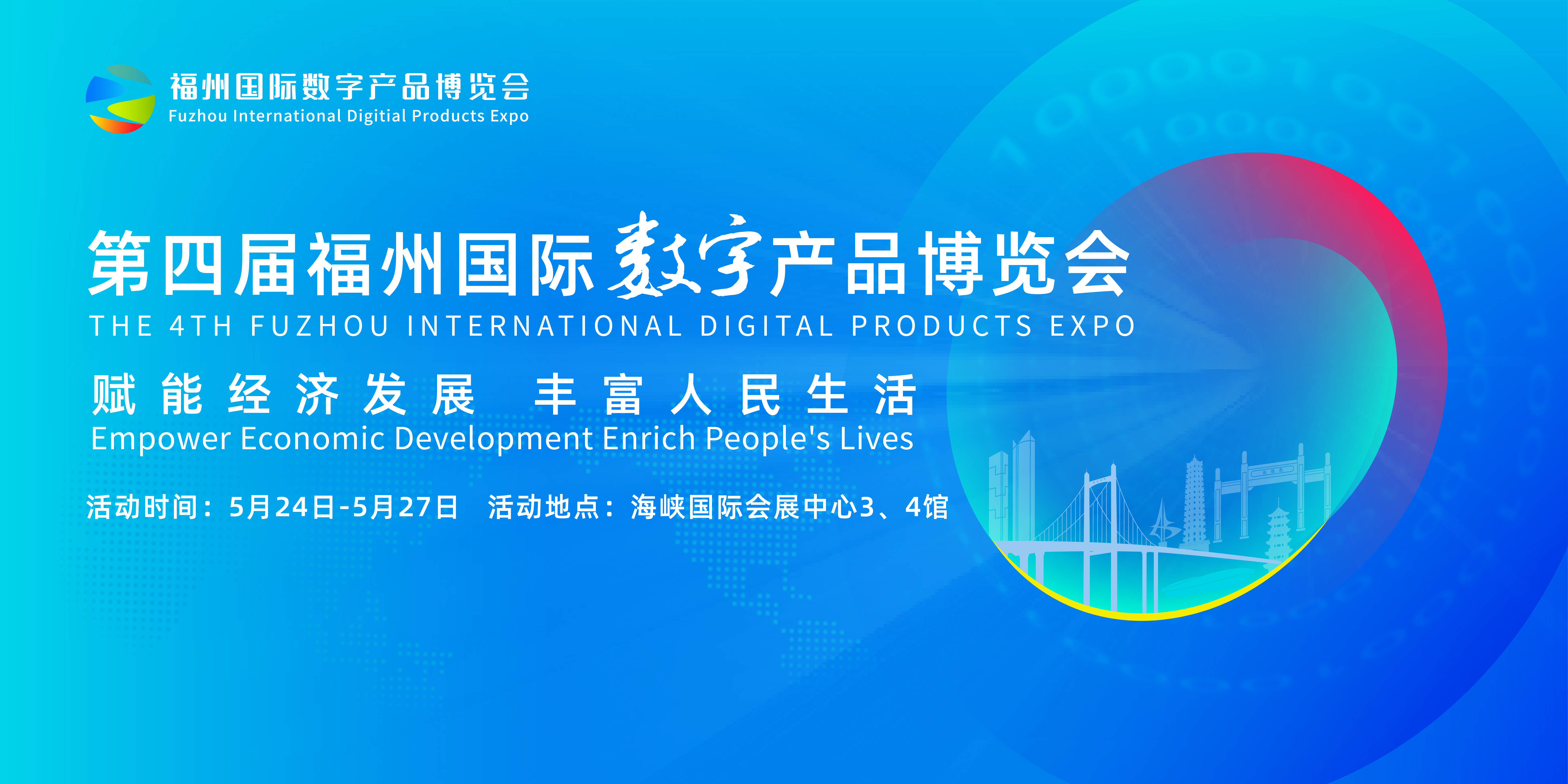 福州国际数字产品博览会
Fuzhou International Digitial Products Expo

第四届福州国际数字产品博览会
THE 4TH FUZHOU INTERNATIONAL DIGITAL PRODUCTS EXPO

赋能经济发展 丰富人民生活
Empower Economic Development Enrich People's Lives

活动时间：5月24日-5月27日 活动地点：海峡国际会展中心3、4馆